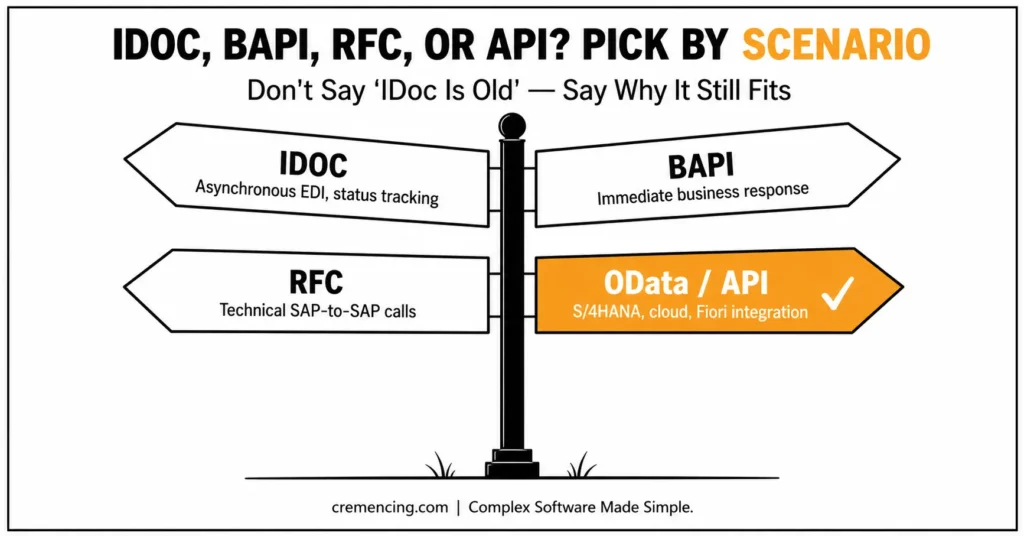 IDOC, BAPI, RFC, OR API? PICK BY SCENARIO

Don't Say 'IDoc Is Old' — Say Why It Still Fits

IDOC
Asynchronous EDI, status tracking

BAPI
Immediate business response

RFC
Technical SAP-to-SAP calls

OData / API
S/4HANA, cloud, Fiori integration ✓

cremencing.com | Complex Software Made Simple.